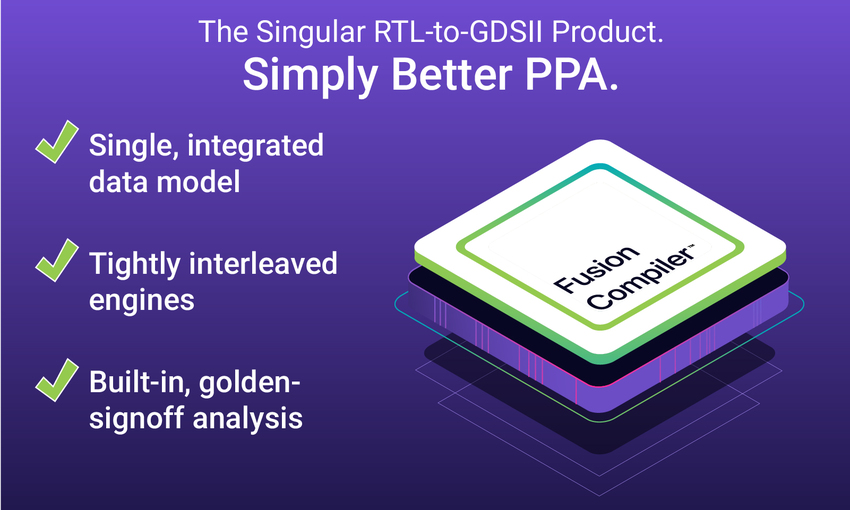 The Singular RTL-to-GDSII Product.
Simply Better PPA.

Single, integrated data model

Tightly interleaved engines

Built-in, golden-signoff analysis

Fusion Compiler™